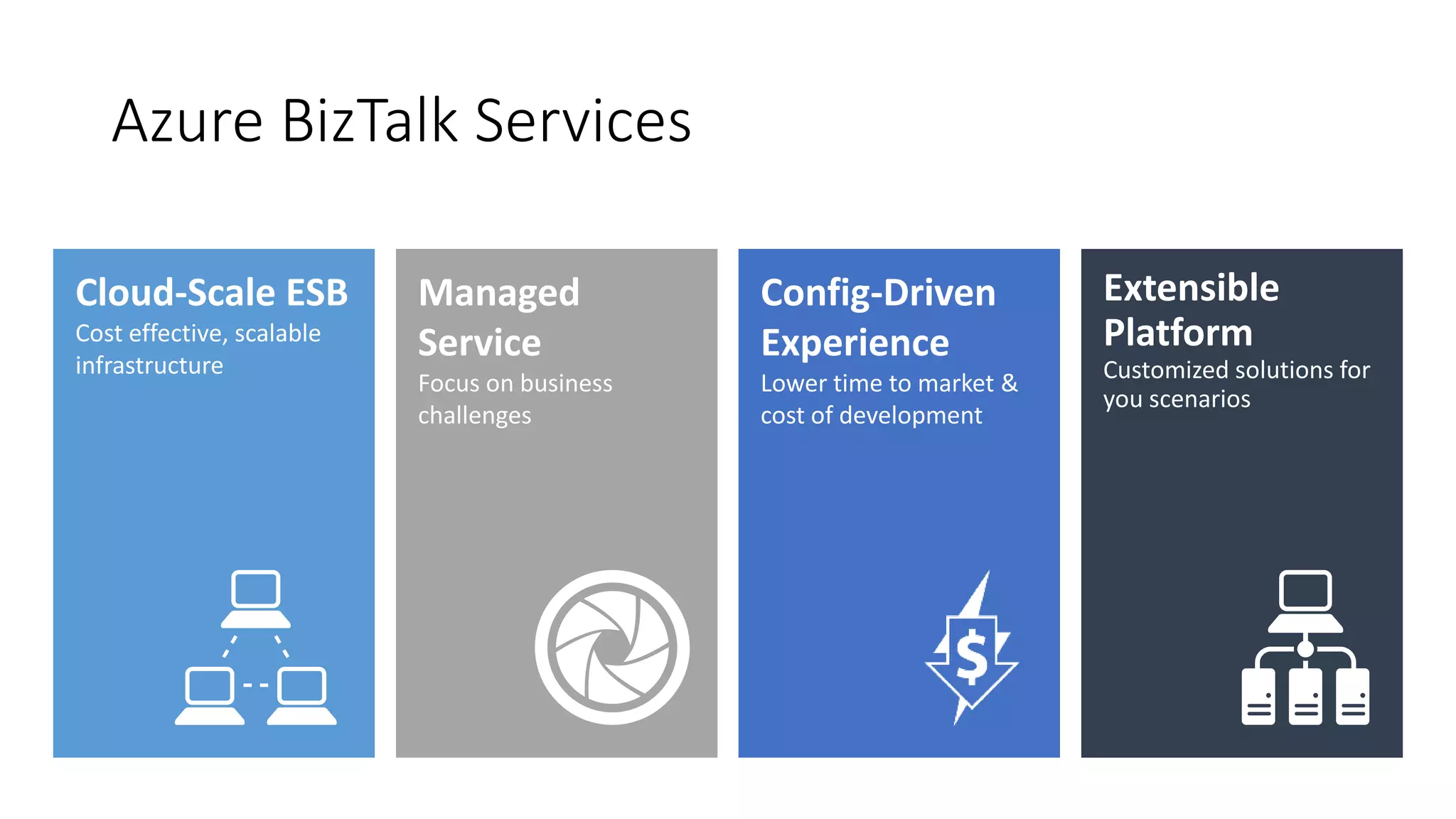 Azure BizTalk Services

Cloud-Scale ESB
Cost effective, scalable infrastructure

Managed Service
Focus on business challenges

Config-Driven Experience
Lower time to market & cost of development

$

Extensible Platform
Customized solutions for you scenarios